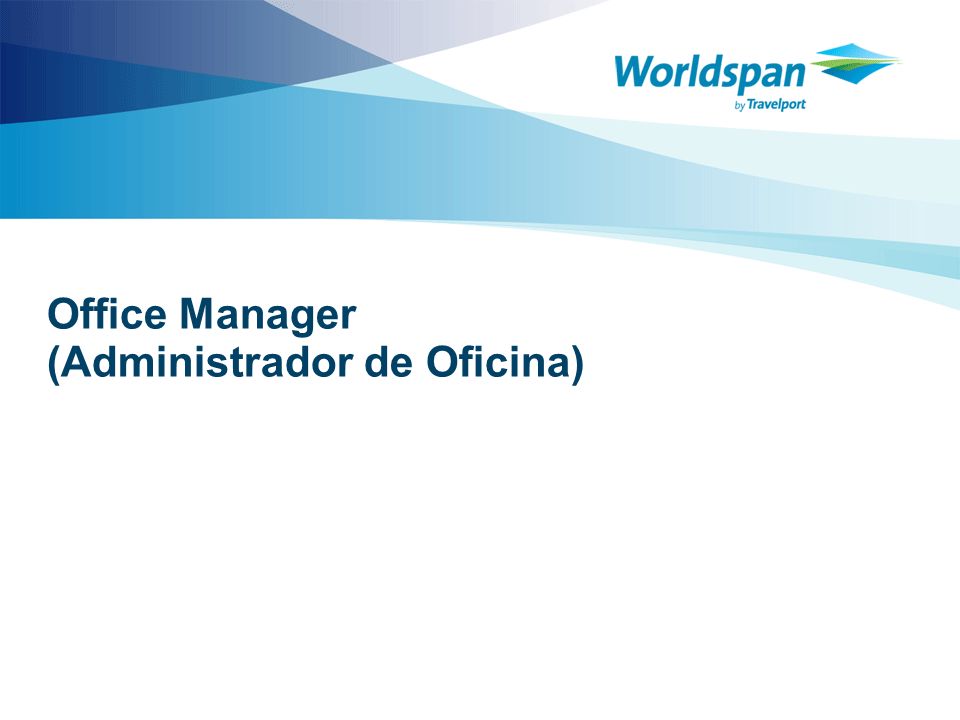 Worldspan
by Travelport

Office Manager
(Administrador de Oficina)